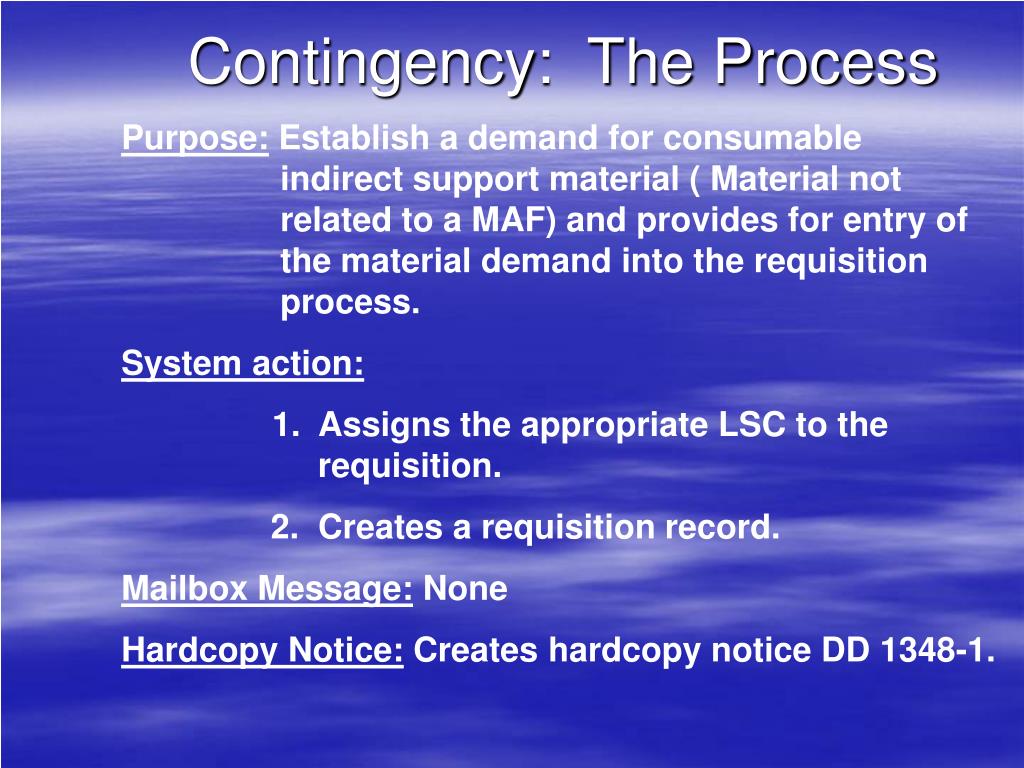 Contingency:  The Process

Purpose: Establish a demand for consumable indirect support material ( Material not related to a MAF) and provides for entry of the material demand into the requisition process.

System action:

1. Assigns the appropriate LSC to the requisition.

2. Creates a requisition record.

Mailbox Message: None

Hardcopy Notice: Creates hardcopy notice DD 1348-1.